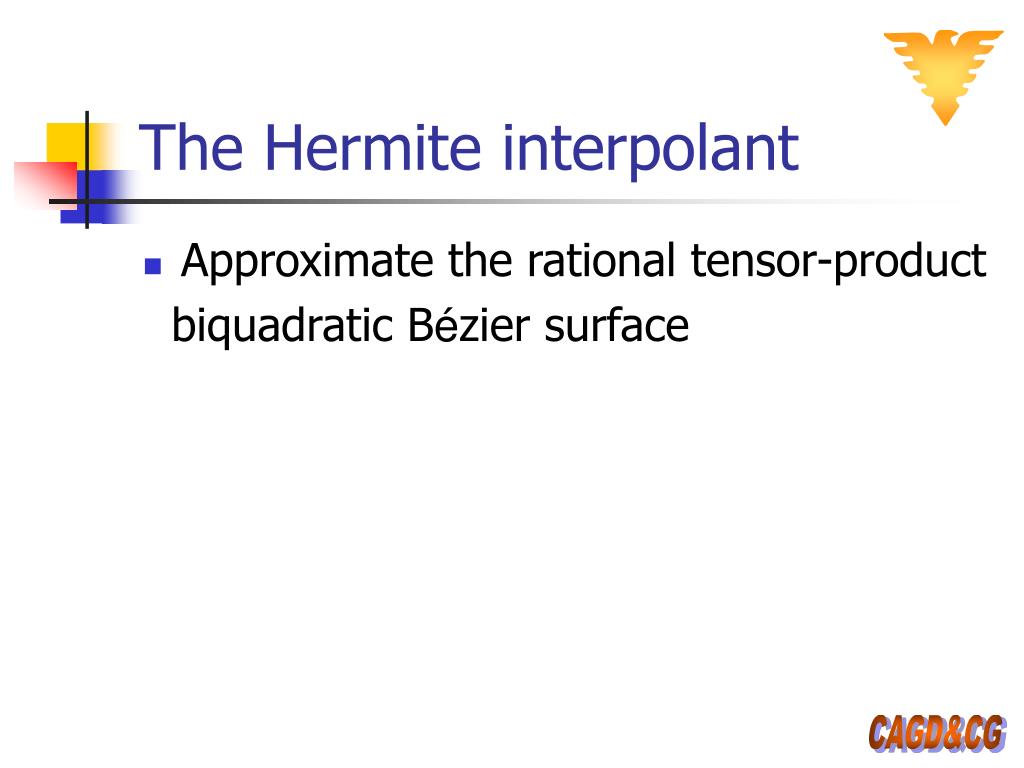 The Hermite interpolant

Approximate the rational tensor-product biquadratic Bézier surface

CAGD&CG